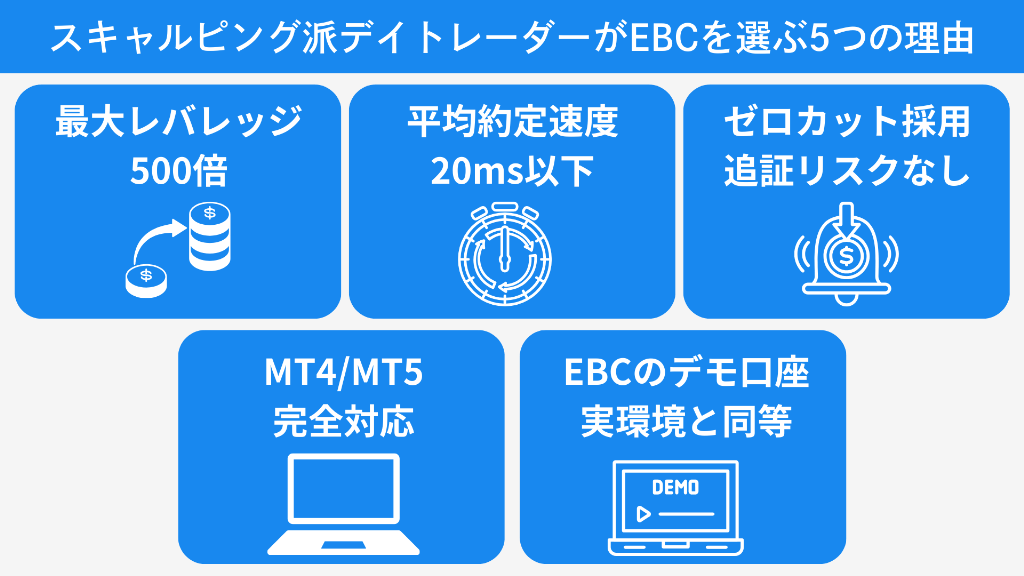 スキャルピング派デイトレーダーがEBCを選ぶ5つの理由

最大レバレッジ
500倍

$

$

平均約定速度
20ms以下

ゼロカット採用
追証リスクなし

$

MT4/MT5
完全対応

EBCのデモ口座
実環境と同等

DEMO